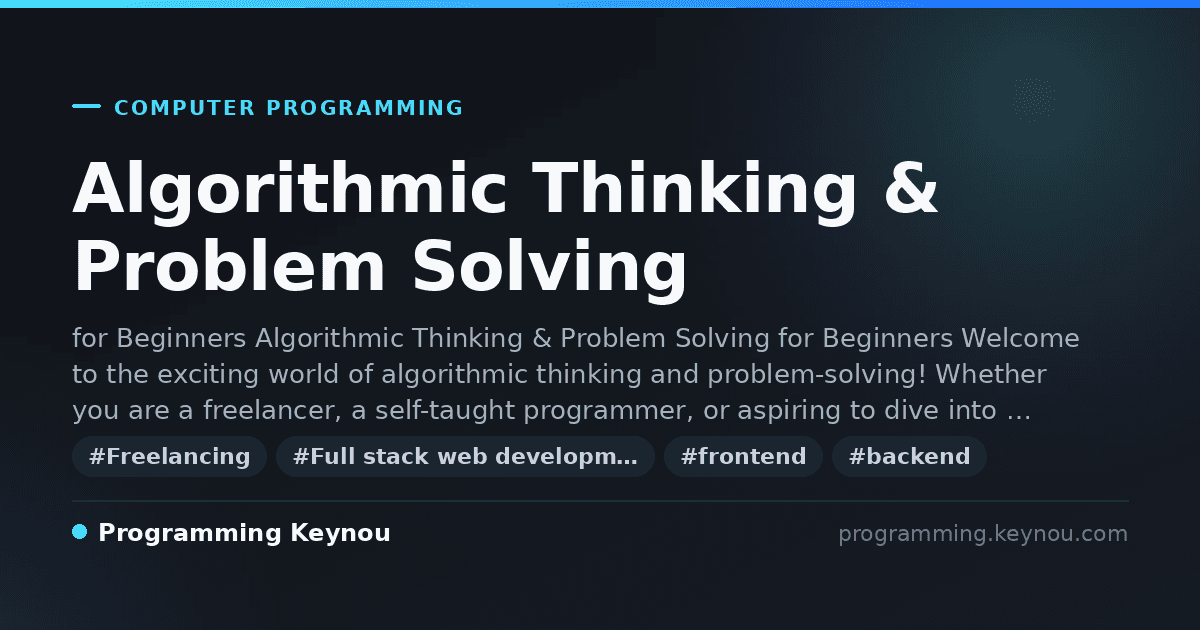 COMPUTER PROGRAMMING

Algorithmic Thinking & Problem Solving

for Beginners Algorithmic Thinking & Problem Solving for Beginners Welcome to the exciting world of algorithmic thinking and problem-solving! Whether you are a freelancer, a self-taught programmer, or aspiring to dive into …

#Freelancing #Full stack web developm… #frontend #backend

Programming Keynou

programming.keynou.com